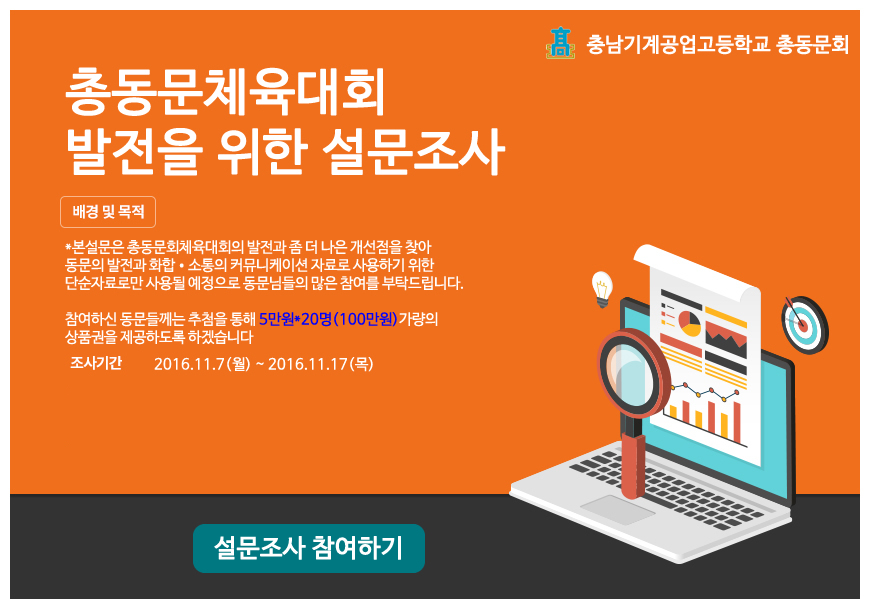 충남기계공업고등학교 총동문회

총동문체육대회
발전을 위한 설문조사

배경 및 목적

*본설문은 총동문회체육대회의 발전과 좀 더 나은 개선점을 찾아 동문의 발전과 화합 • 소통의 커뮤니케이션 자료로 사용하기 위한 단순자료로만 사용될 예정으로 동문님들의 많은 참여를 부탁드립니다.

참여하신 동문들께는 추첨을 통해 5만원*20명(100만원)가량의 상품권을 제공하도록 하겠습니다

조사기간 2016.11.7(월) ~ 2016.11.17(목)

설문조사 참여하기